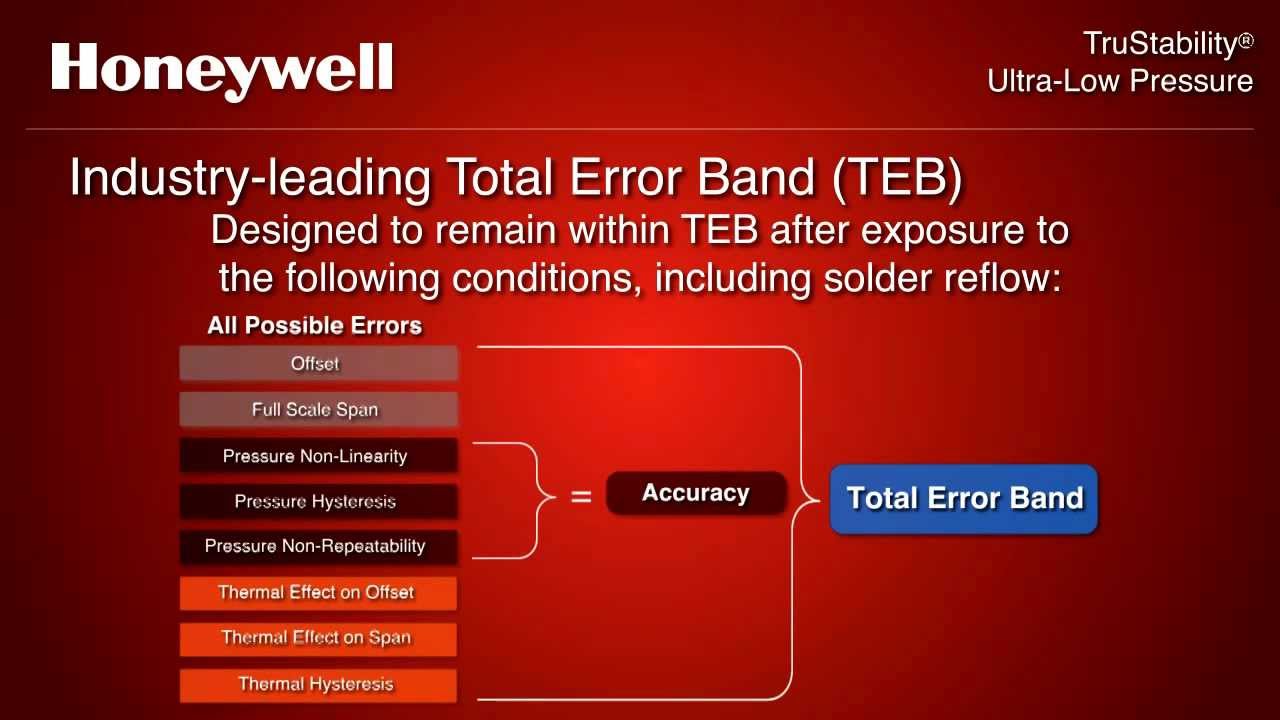 Honeywell

TruStability®
Ultra-Low Pressure

Industry-leading Total Error Band (TEB)

Designed to remain within TEB after exposure to the following conditions, including solder reflow:

All Possible Errors

Offset

Full Scale Span

Pressure Non-Linearity

Pressure Hysteresis

Pressure Non-Repeatability

Thermal Effect on Offset

Thermal Effect on Span

Thermal Hysteresis

=

Accuracy

Total Error Band